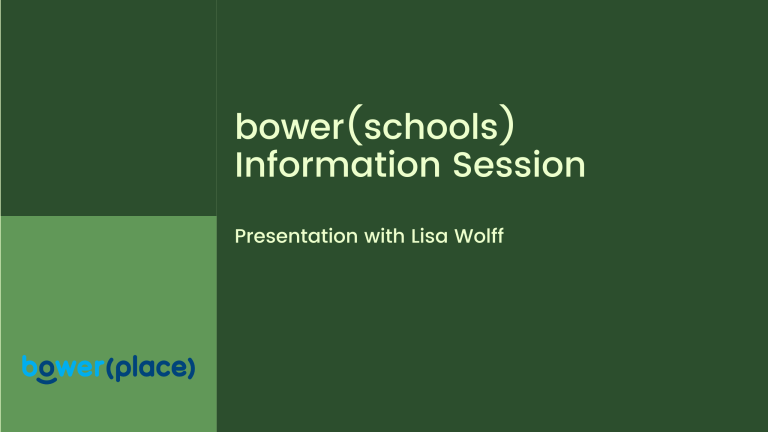 bower(schools)
Information Session

Presentation with Lisa Wolff

bower(place)